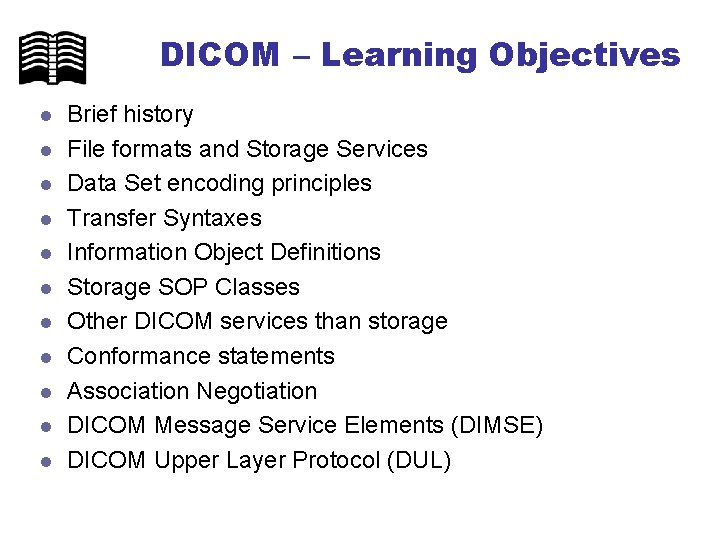 DICOM – Learning Objectives

- Brief history
- File formats and Storage Services
- Data Set encoding principles
- Transfer Syntaxes
- Information Object Definitions
- Storage SOP Classes
- Other DICOM services than storage
- Conformance statements
- Association Negotiation
- DICOM Message Service Elements (DIMSE)
- DICOM Upper Layer Protocol (DUL)